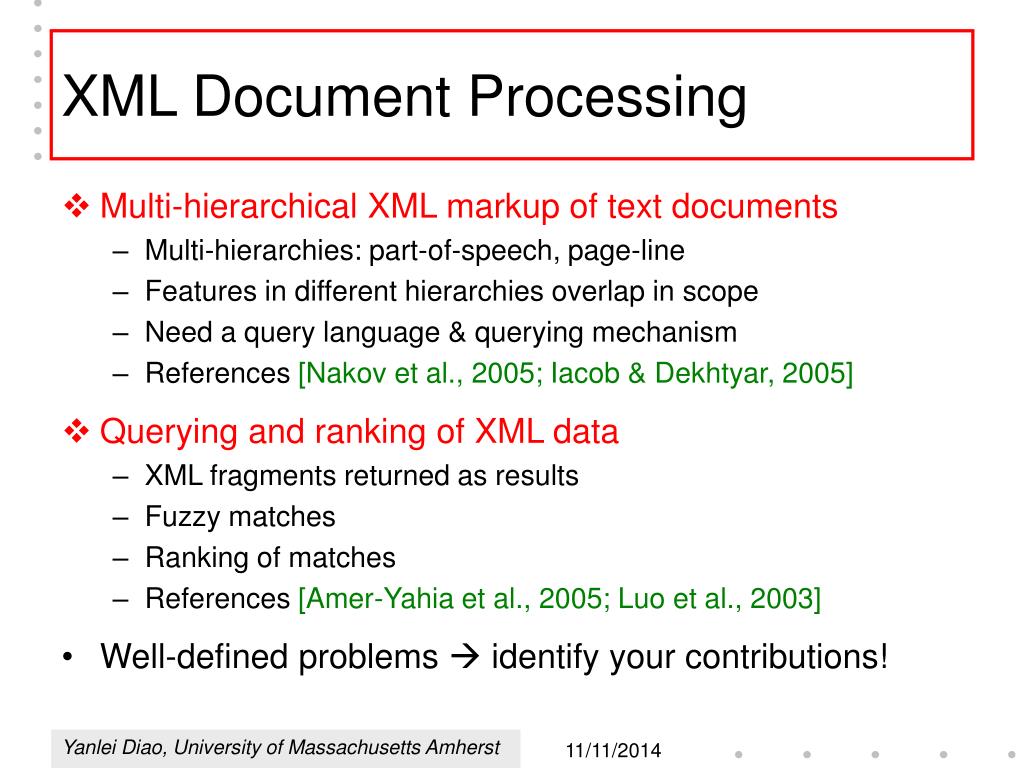 XML Document Processing

❖ Multi-hierarchical XML markup of text documents
– Multi-hierarchies: part-of-speech, page-line
– Features in different hierarchies overlap in scope
– Need a query language & querying mechanism
– References [Nakov et al., 2005; Iacob & Dekhtyar, 2005]

❖ Querying and ranking of XML data
– XML fragments returned as results
– Fuzzy matches
– Ranking of matches
– References [Amer-Yahia et al., 2005; Luo et al., 2003]

• Well-defined problems → identify your contributions!

Yanlei Diao, University of Massachusetts Amherst

11/11/2014